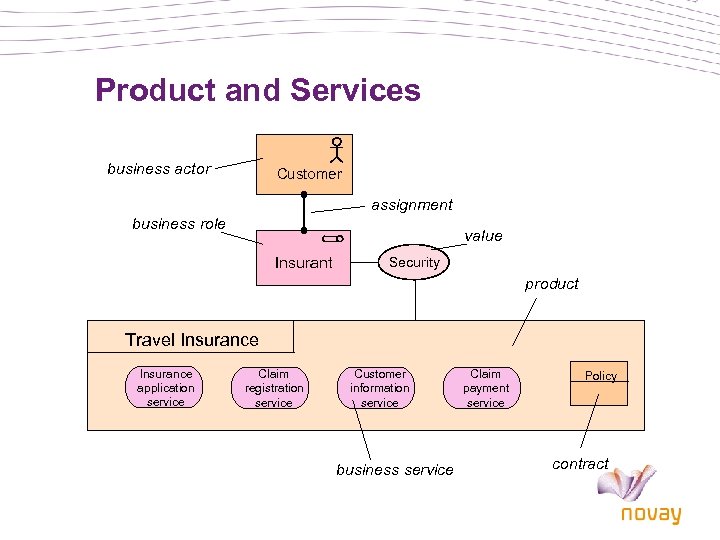 Product and Services

business actor

Customer

assignment

business role

Insurant

value

Security

product

Travel Insurance

Insurance application service

Claim registration service

Customer information service

Claim payment service

Policy

business service

contract

novay